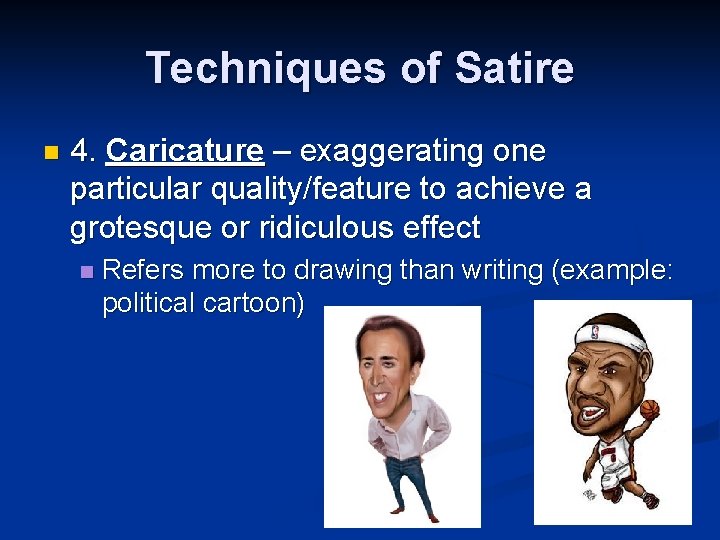 Techniques of Satire

4. Caricature – exaggerating one particular quality/feature to achieve a grotesque or ridiculous effect

Refers more to drawing than writing (example: political cartoon)